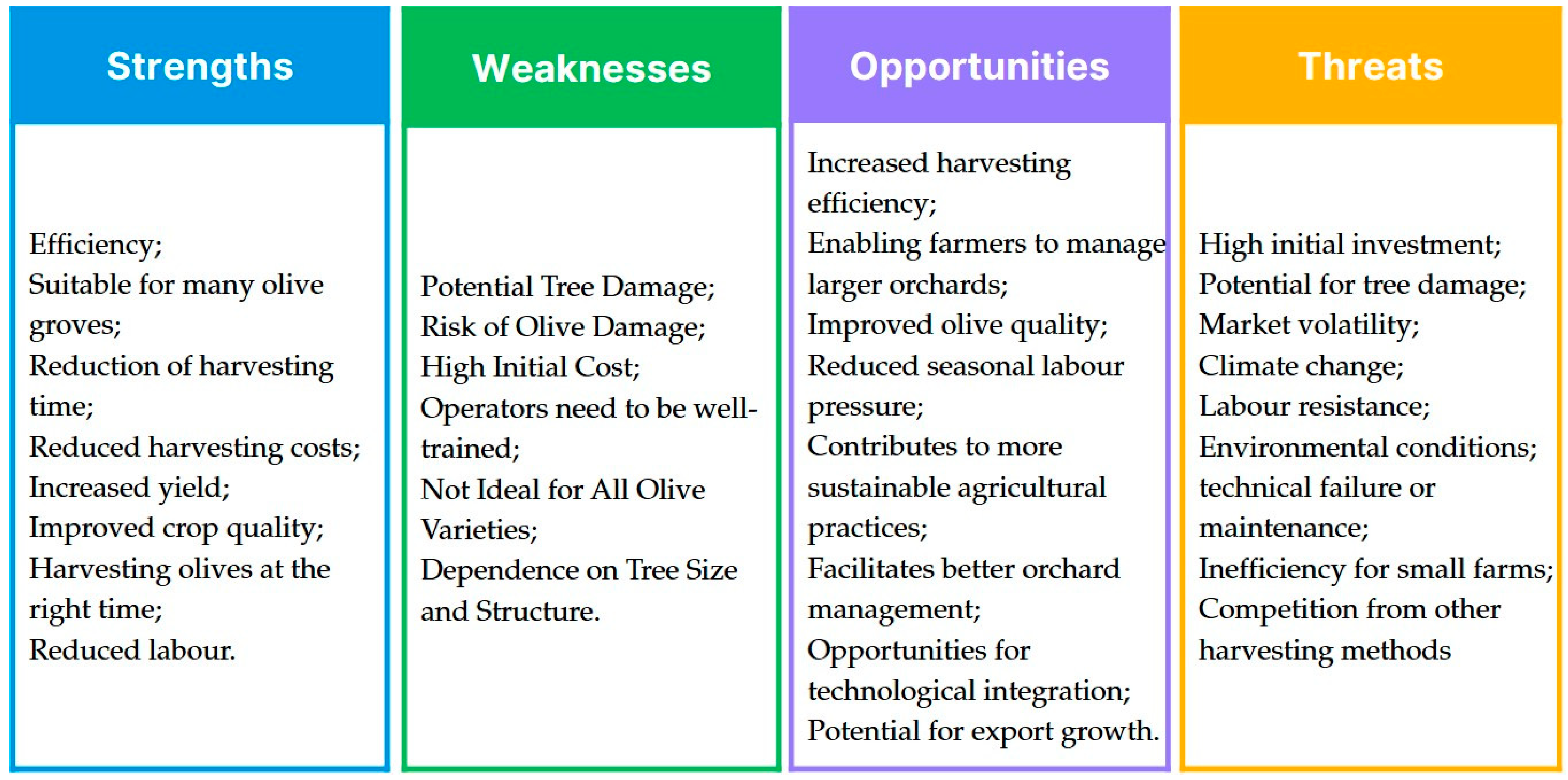 Strengths

Efficiency;
Suitable for many olive groves;
Reduction of harvesting time;
Reduced harvesting costs;
Increased yield;
Improved crop quality;
Harvesting olives at the right time;
Reduced labour.

Weaknesses

Potential Tree Damage;
Risk of Olive Damage;
High Initial Cost;
Operators need to be well-trained;
Not Ideal for All Olive Varieties;
Dependence on Tree Size and Structure.

Opportunities

Increased harvesting efficiency;
Enabling farmers to manage larger orchards;
Improved olive quality;
Reduced seasonal labour pressure;
Contributes to more sustainable agricultural practices;
Facilitates better orchard management;
Opportunities for technological integration;
Potential for export growth.

Threats

High initial investment;
Potential for tree damage;
Market volatility;
Climate change;
Labour resistance;
Environmental conditions;
technical failure or maintenance;
Inefficiency for small farms;
Competition from other harvesting methods